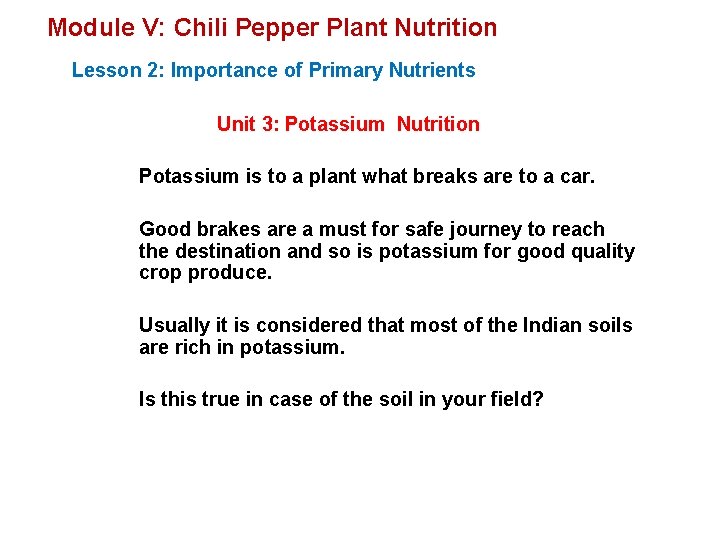 Module V: Chili Pepper Plant Nutrition

Lesson 2: Importance of Primary Nutrients

Unit 3: Potassium Nutrition

Potassium is to a plant what breaks are to a car.

Good brakes are a must for safe journey to reach the destination and so is potassium for good quality crop produce.

Usually it is considered that most of the Indian soils are rich in potassium.

Is this true in case of the soil in your field?